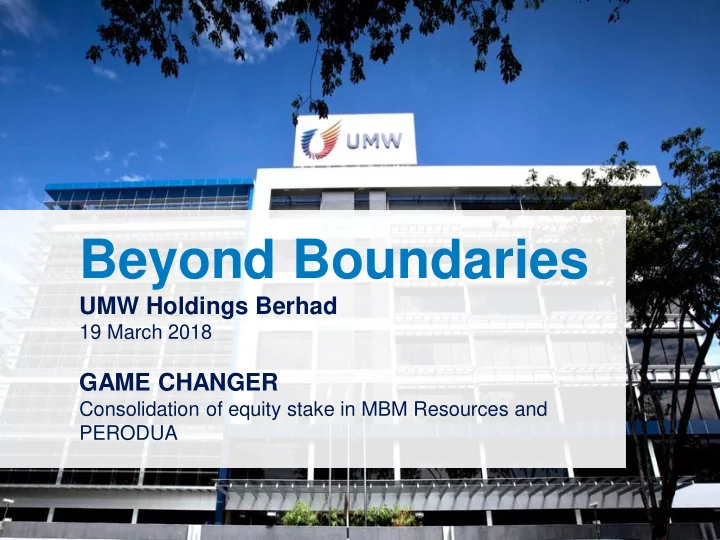 UMW

Beyond Boundaries

UMW Holdings Berhad
19 March 2018

GAME CHANGER
Consolidation of equity stake in MBM Resources and PERODUA